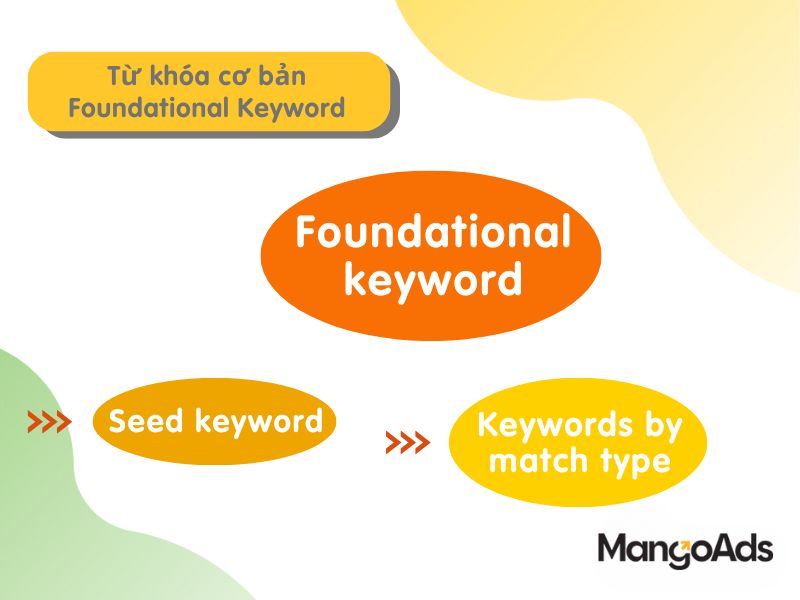 Từ khóa cơ bản
Foundational Keyword

Foundational keyword

Seed keyword

Keywords by match type

MangoAds